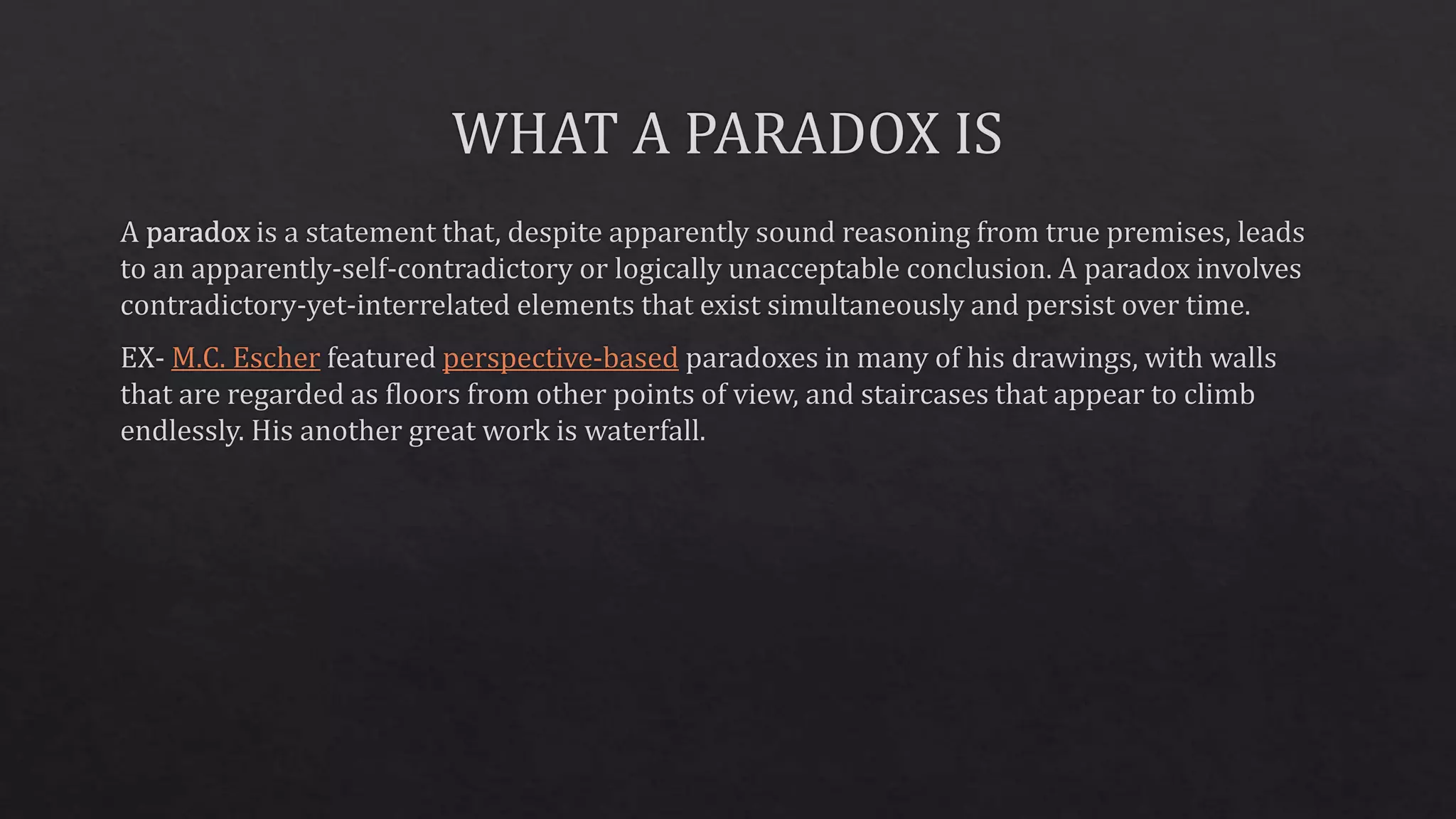 WHAT A PARADOX IS

A paradox is a statement that, despite apparently sound reasoning from true premises, leads to an apparently-self-contradictory or logically unacceptable conclusion. A paradox involves contradictory-yet-interrelated elements that exist simultaneously and persist over time.

EX- M.C. Escher featured perspective-based paradoxes in many of his drawings, with walls that are regarded as floors from other points of view, and staircases that appear to climb endlessly. His another great work is waterfall.